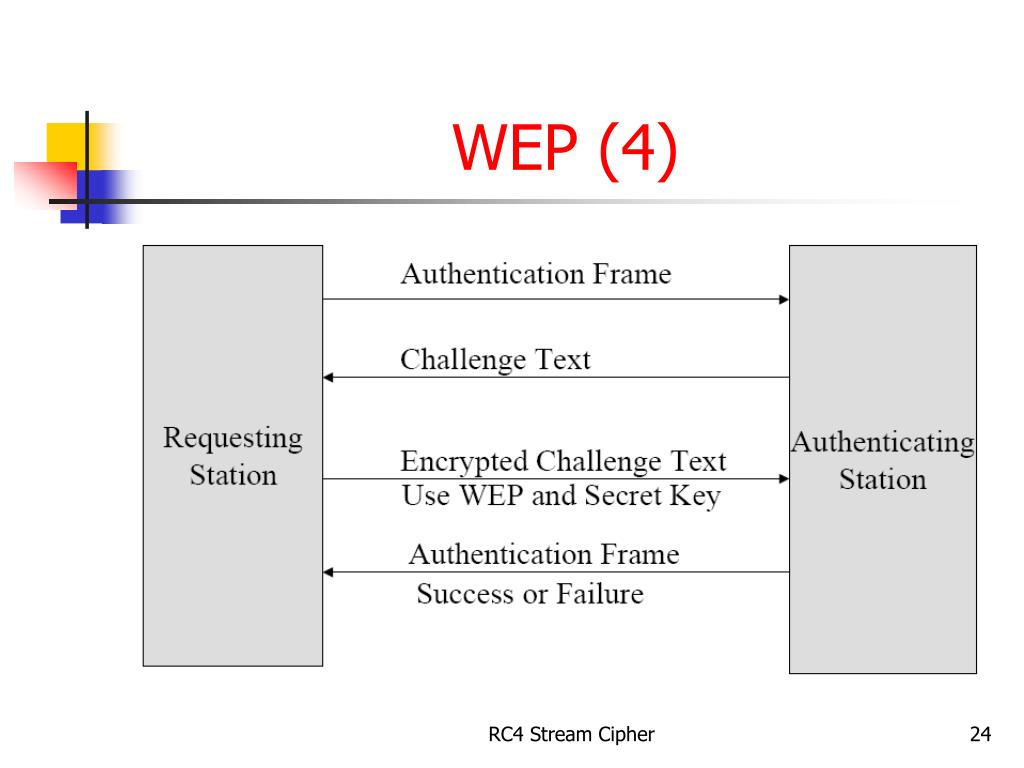 WEP (4)

Requesting Station

Authentication Frame

Challenge Text

Encrypted Challenge Text
Use WEP and Secret Key

Authentication Frame
Success or Failure

Authenticating Station

RC4 Stream Cipher

24